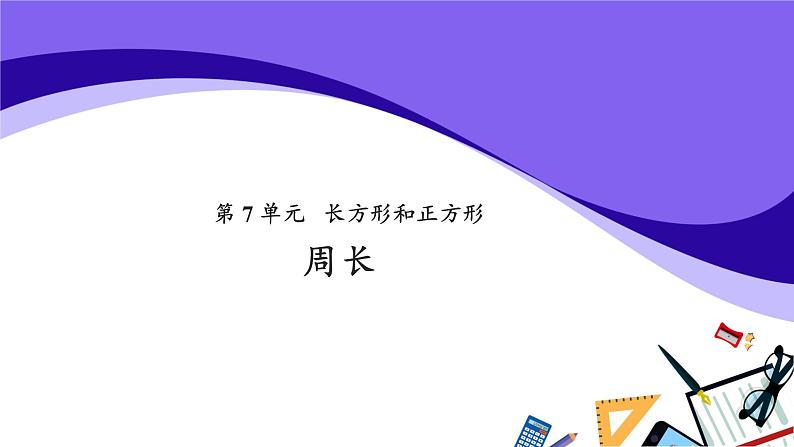 第 7 单元　长方形和正方形

周长